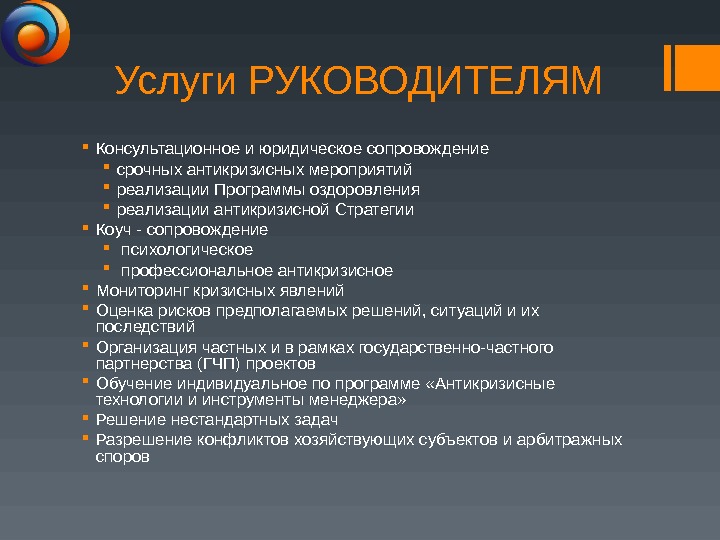 Услуги РУКОВОДИТЕЛЯМ

- Консультационное и юридическое сопровождение
  - срочных антикризисных мероприятий
  - реализации Программы оздоровления
  - реализации антикризисной Стратегии
- Коуч - сопровождение
  - психологическое
  - профессиональное антикризисное
- Мониторинг кризисных явлений
- Оценка рисков предполагаемых решений, ситуаций и их последствий
- Организация частных и в рамках государственно-частного партнерства (ГЧП) проектов
- Обучение индивидуальное по программе «Антикризисные технологии и инструменты менеджера»
- Решение нестандартных задач
- Разрешение конфликтов хозяйствующих субъектов и арбитражных споров